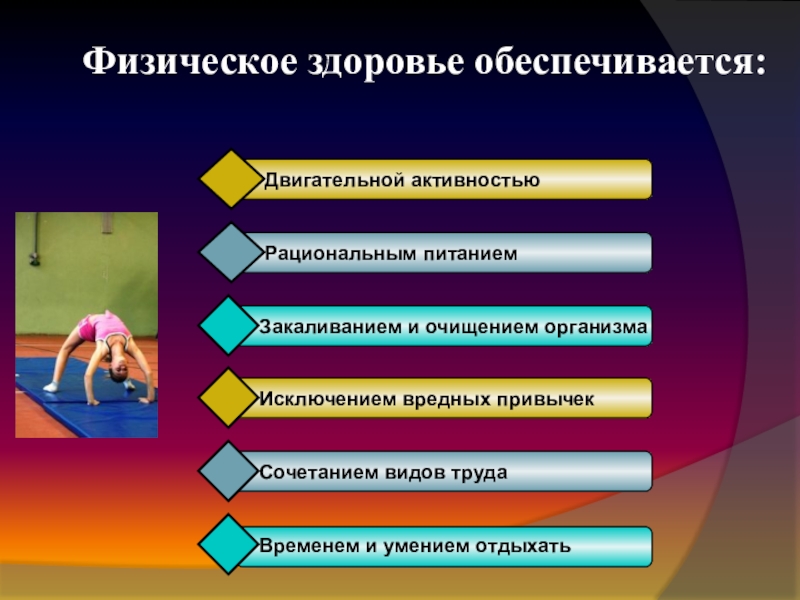 Физическое здоровье обеспечивается:

Двигательной активностью

Рациональным питанием

Закаливанием и очищением организма

Исключением вредных привычек

Сочетанием видов труда

Временем и умением отдыхать